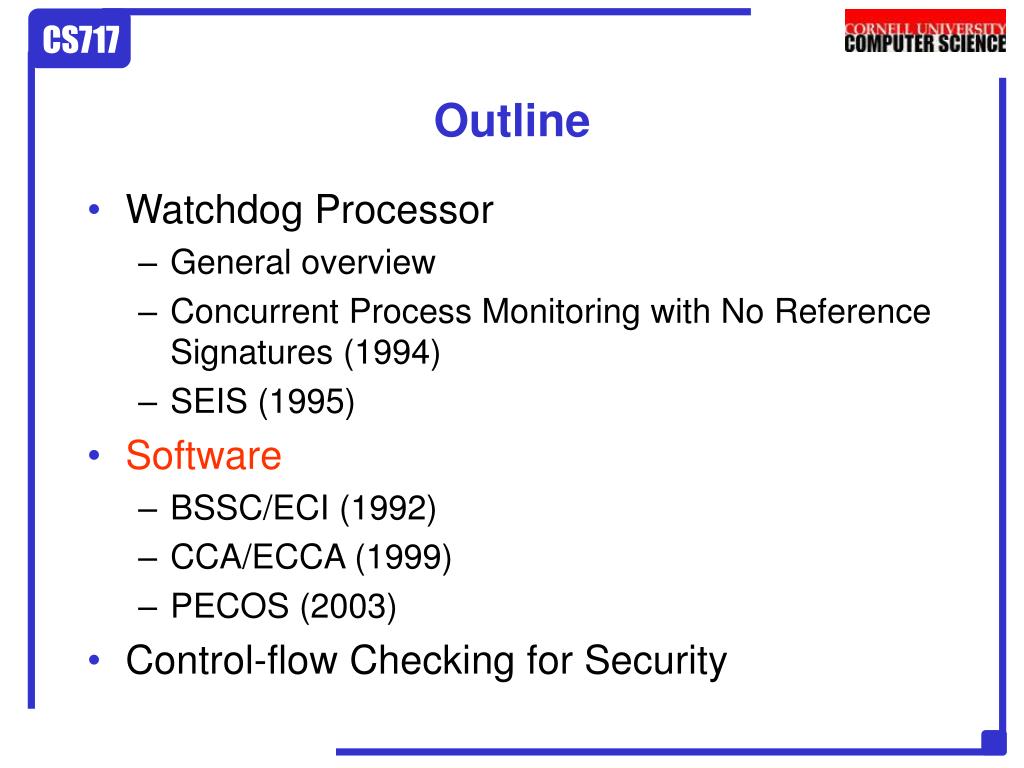 CS717

CORNELL UNIVERSITY
COMPUTER SCIENCE

Outline

• Watchdog Processor
– General overview
– Concurrent Process Monitoring with No Reference Signatures (1994)
– SEIS (1995)
• Software
– BSSC/ECI (1992)
– CCA/ECCA (1999)
– PECOS (2003)
• Control-flow Checking for Security